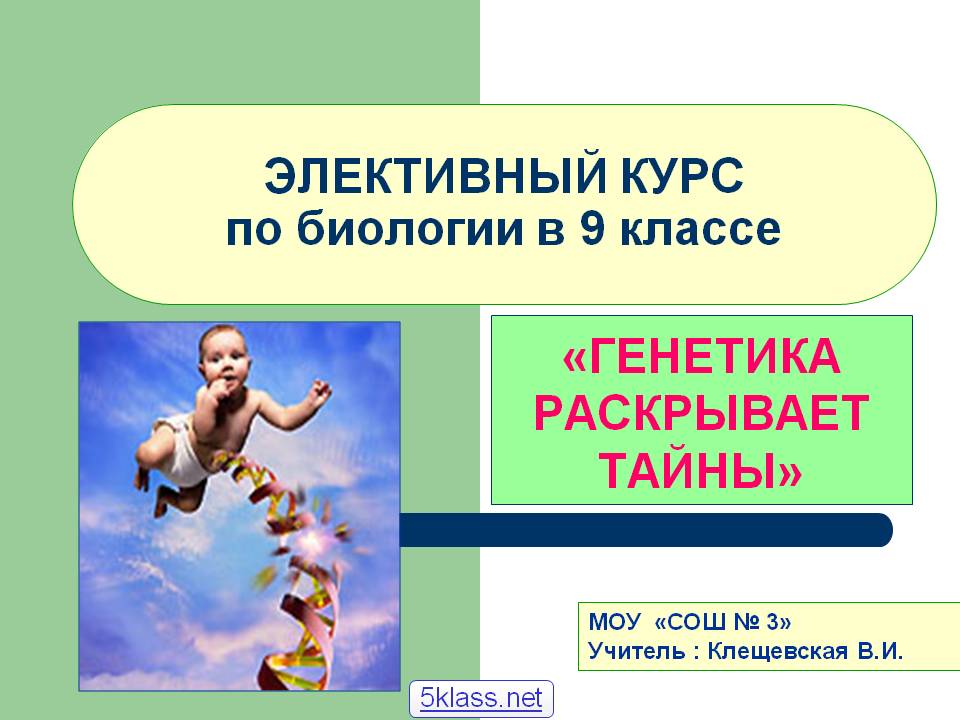 ЭЛЕКТИВНЫЙ КУРС
по биологии в 9 классе

«ГЕНЕТИКА РАСКРЫВАЕТ ТАЙНЫ»

МОУ «СОШ № 3»
Учитель : Клещевская В.И.

5klass.net